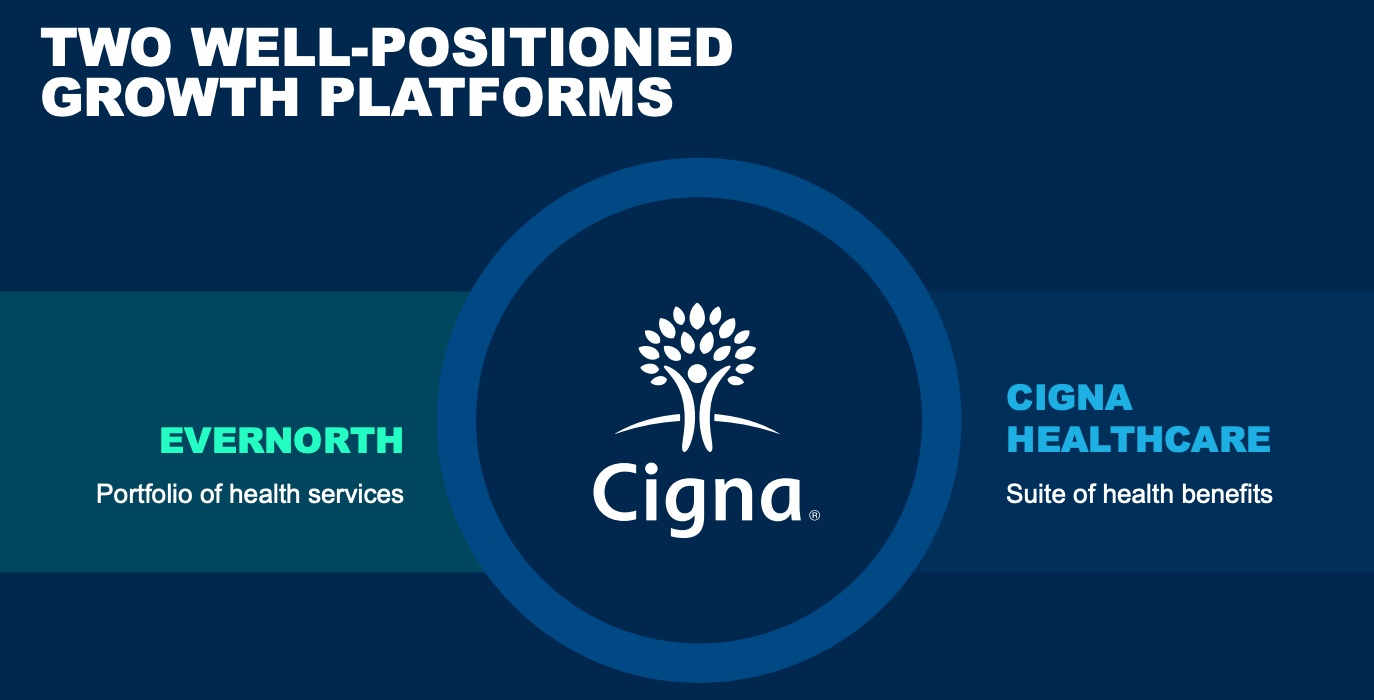 TWO WELL-POSITIONED GROWTH PLATFORMS

EVERNORTH

Portfolio of health services

Cigna®

CIGNA HEALTHCARE

Suite of health benefits